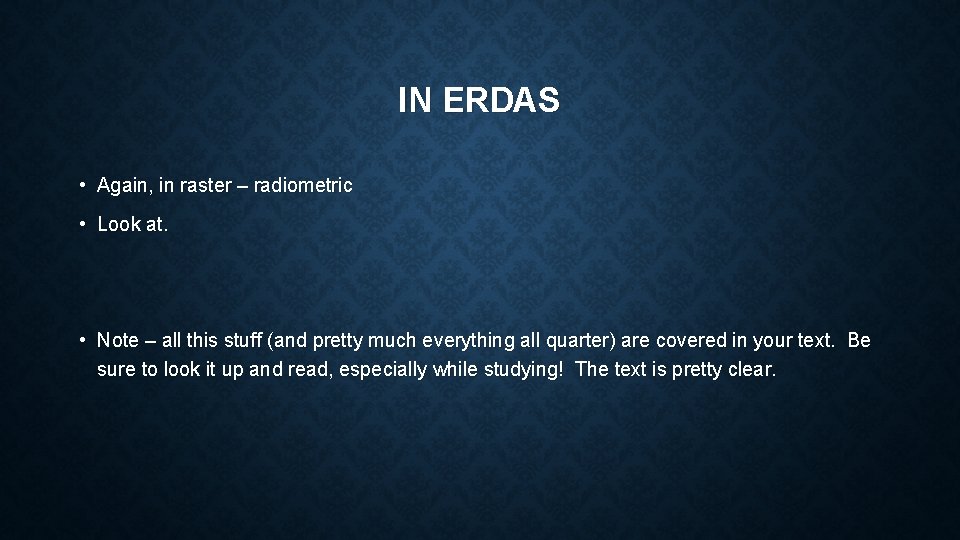 IN ERDAS

• Again, in raster – radiometric

• Look at.

• Note – all this stuff (and pretty much everything all quarter) are covered in your text. Be sure to look it up and read, especially while studying! The text is pretty clear.